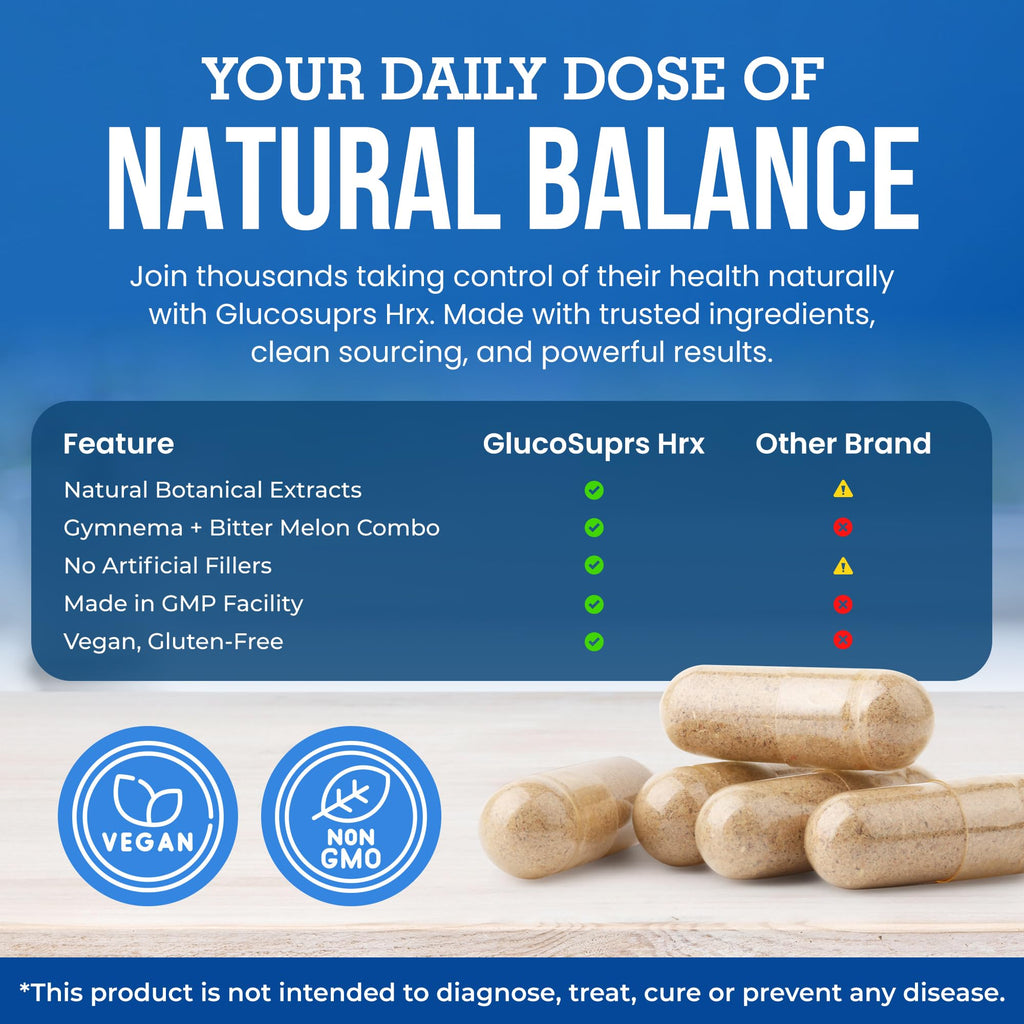 YOUR DAILY DOSE OF
NATURAL BALANCE

Join thousands taking control of their health naturally with Glucosuprs Hrx. Made with trusted ingredients, clean sourcing, and powerful results.

| Feature | GlucoSuprs Hrx | Other Brand |
|---|---|---|
| Natural Botanical Extracts | ✓ | ⚠ |
| Gymnema + Bitter Melon Combo | ✓ | ✗ |
| No Artificial Fillers | ✓ | ⚠ |
| Made in GMP Facility | ✓ | ✗ |
| Vegan, Gluten-Free | ✓ | ✗ |

VEGAN

NON GMO

*This product is not intended to diagnose, treat, cure or prevent any disease.